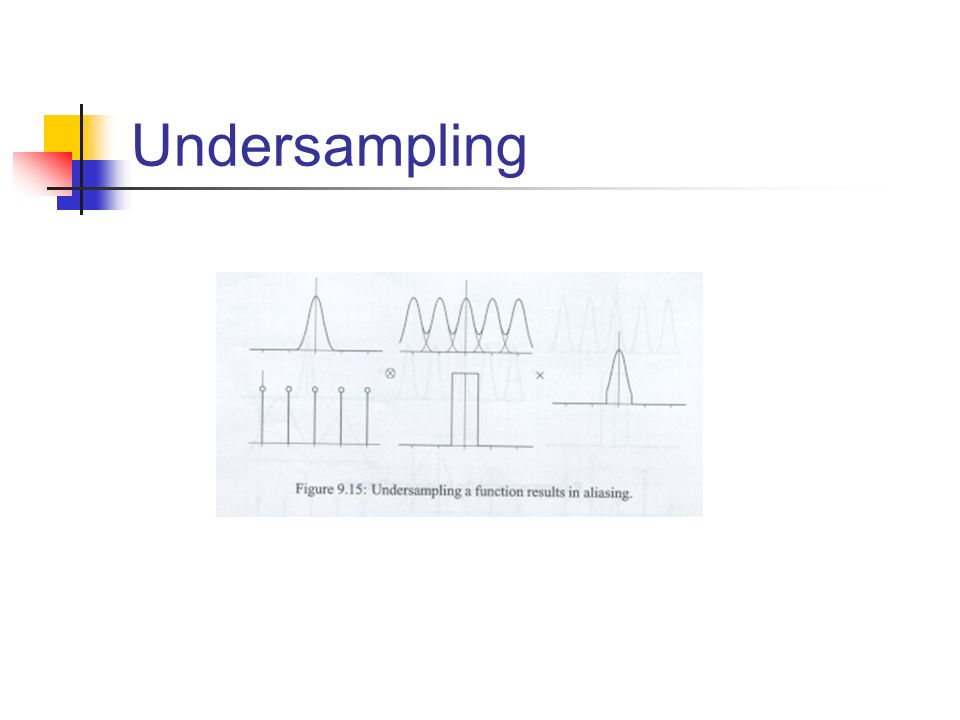 Undersampling

$\otimes$

$\times$

Figure 9.15: Undersampling a function results in aliasing.